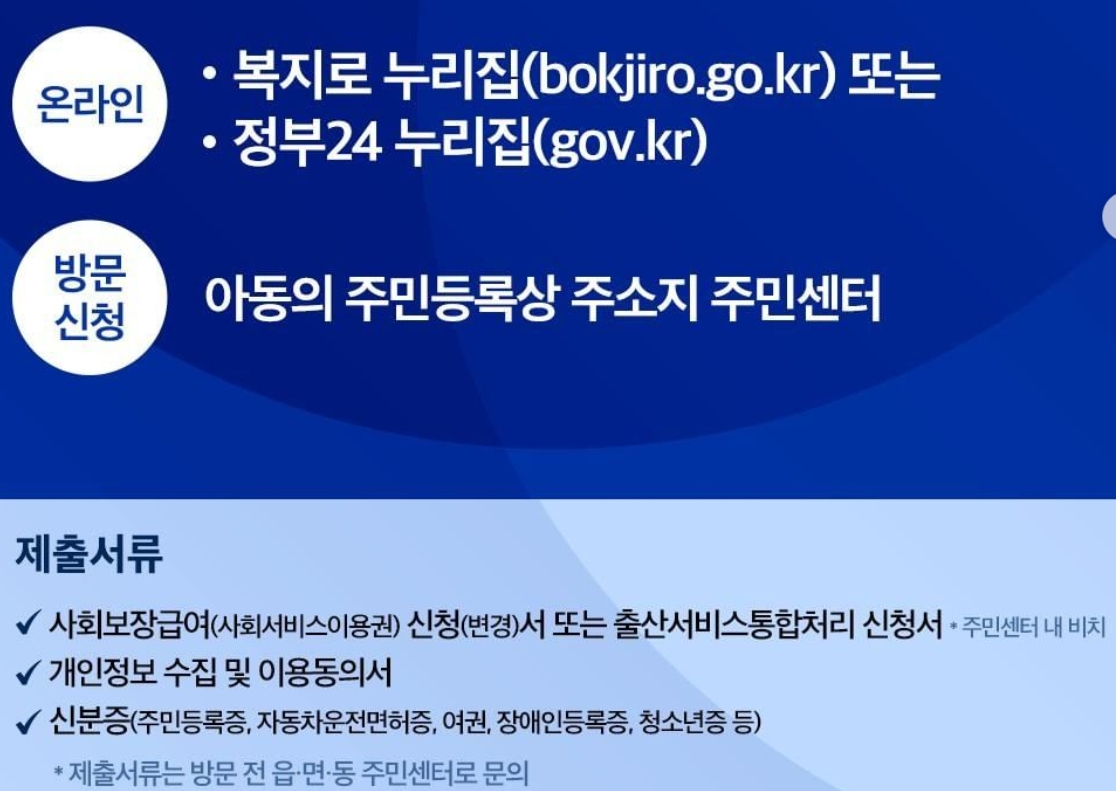 온라인

• 복지로 누리집(bokjiro.go.kr) 또는
• 정부24 누리집(gov.kr)

방문 신청

아동의 주민등록상 주소지 주민센터

제출서류

✓ 사회보장급여(사회서비스이용권) 신청(변경)서 또는 출산서비스통합처리 신청서 * 주민센터 내 비치
✓ 개인정보 수집 및 이용동의서
✓ 신분증(주민등록증, 자동차운전면허증, 여권, 장애인등록증, 청소년증 등)

* 제출서류는 방문 전 읍·면·동 주민센터로 문의